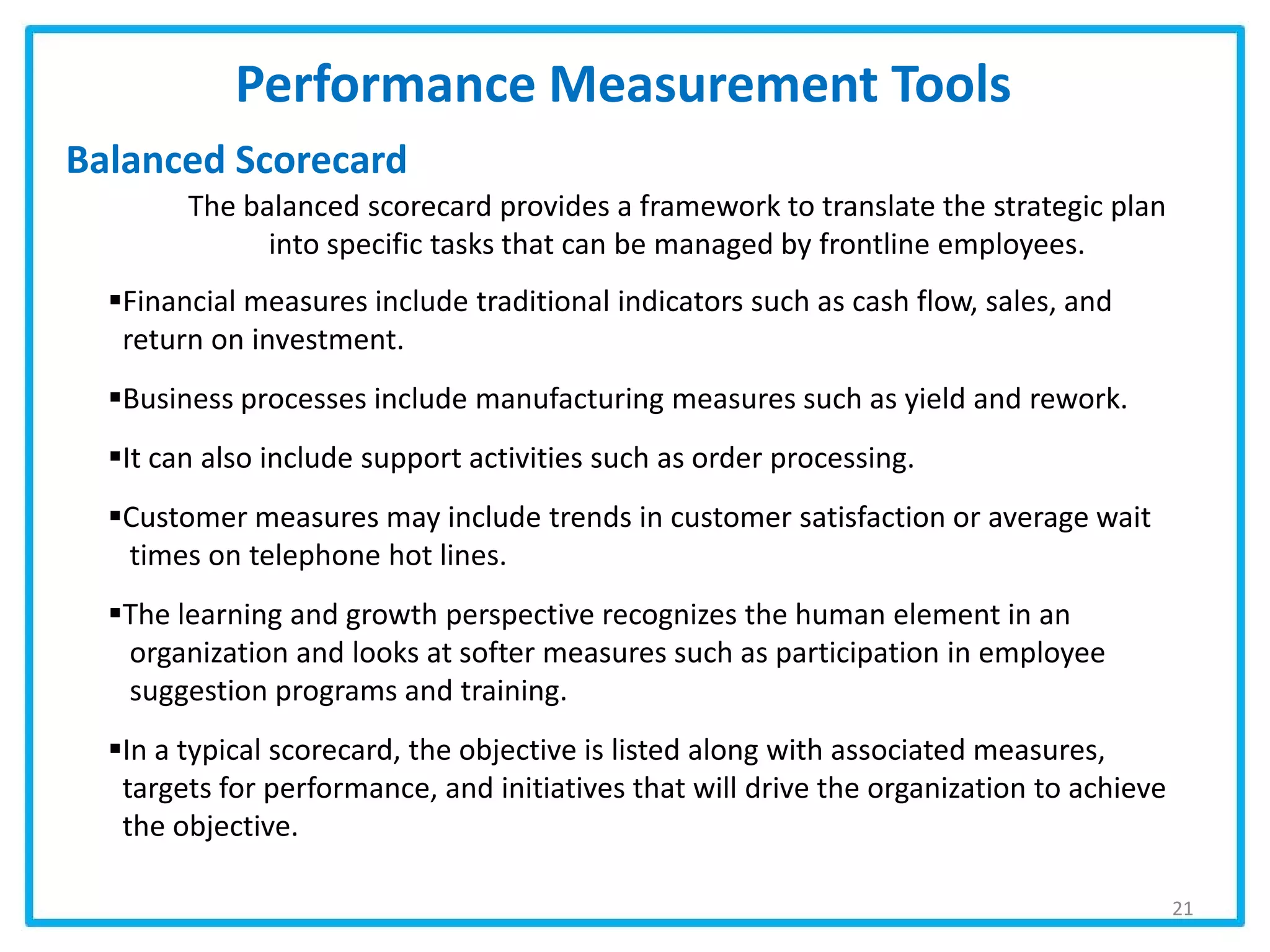 Performance Measurement Tools

Balanced Scorecard

The balanced scorecard provides a framework to translate the strategic plan into specific tasks that can be managed by frontline employees.

▪Financial measures include traditional indicators such as cash flow, sales, and return on investment.

▪Business processes include manufacturing measures such as yield and rework.

▪It can also include support activities such as order processing.

▪Customer measures may include trends in customer satisfaction or average wait times on telephone hot lines.

▪The learning and growth perspective recognizes the human element in an organization and looks at softer measures such as participation in employee suggestion programs and training.

▪In a typical scorecard, the objective is listed along with associated measures, targets for performance, and initiatives that will drive the organization to achieve the objective.

21